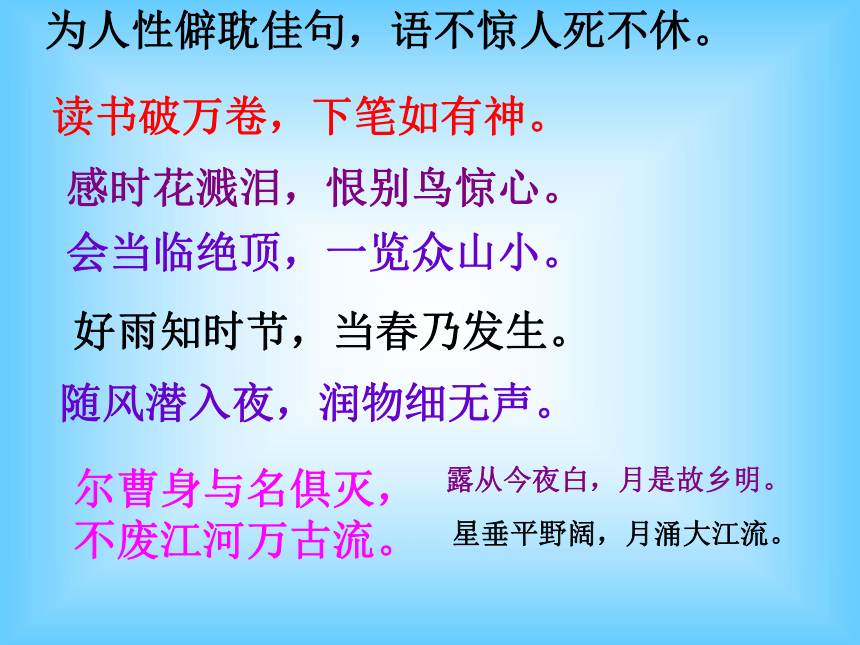 为人性僻耽佳句，语不惊人死不休。

读书破万卷，下笔如有神。

感时花溅泪，恨别鸟惊心。

会当临绝顶，一览众山小。

好雨知时节，当春乃发生。

随风潜入夜，润物细无声。

尔曹身与名俱灭，不废江河万古流。

露从今夜白，月是故乡明。

星垂平野阔，月涌大江流。